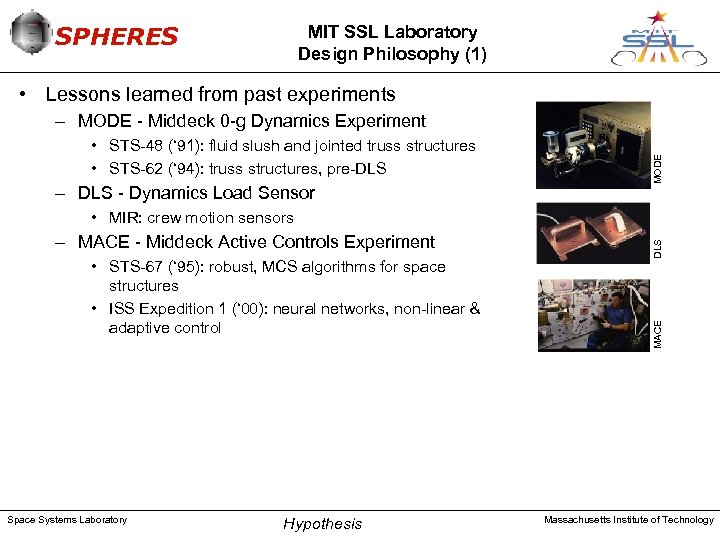 SPHERES

MIT SSL Laboratory
Design Philosophy (1)

MIT SSL

• Lessons learned from past experiments
– MODE - Middeck 0-g Dynamics Experiment
• STS-48 ('91): fluid slush and jointed truss structures
• STS-62 ('94): truss structures, pre-DLS
– DLS - Dynamics Load Sensor
• MIR: crew motion sensors
– MACE - Middeck Active Controls Experiment
• STS-67 ('95): robust, MCS algorithms for space structures
• ISS Expedition 1 ('00): neural networks, non-linear & adaptive control

MODE

DLS

MACE

Space Systems Laboratory

Hypothesis

Massachusetts Institute of Technology